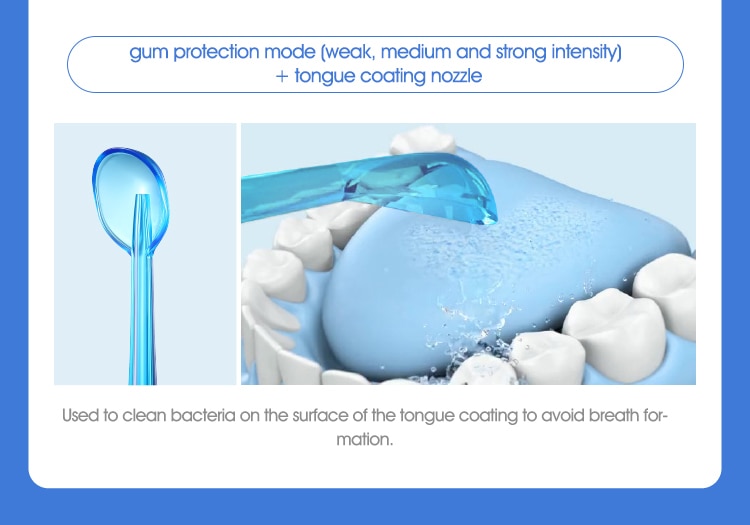 gum protection mode (weak, medium and strong intensity)
+ tongue coating nozzle

Used to clean bacteria on the surface of the tongue coating to avoid breath formation.